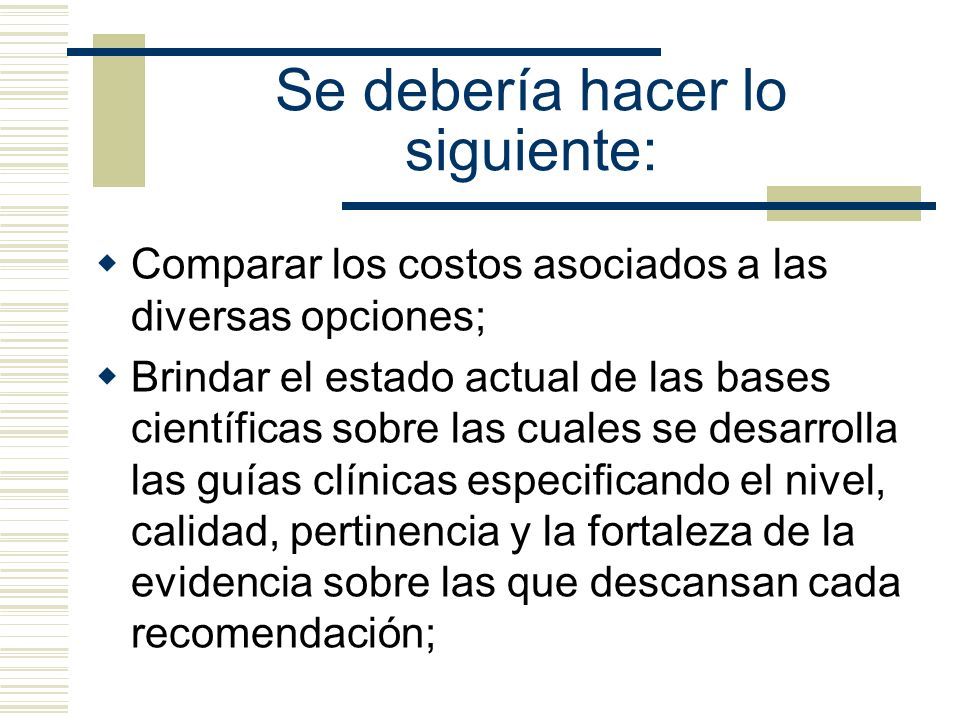 Se debería hacer lo siguiente:

- Comparar los costos asociados a las diversas opciones;
- Brindar el estado actual de las bases científicas sobre las cuales se desarrolla las guías clínicas especificando el nivel, calidad, pertinencia y la fortaleza de la evidencia sobre las que descansan cada recomendación;